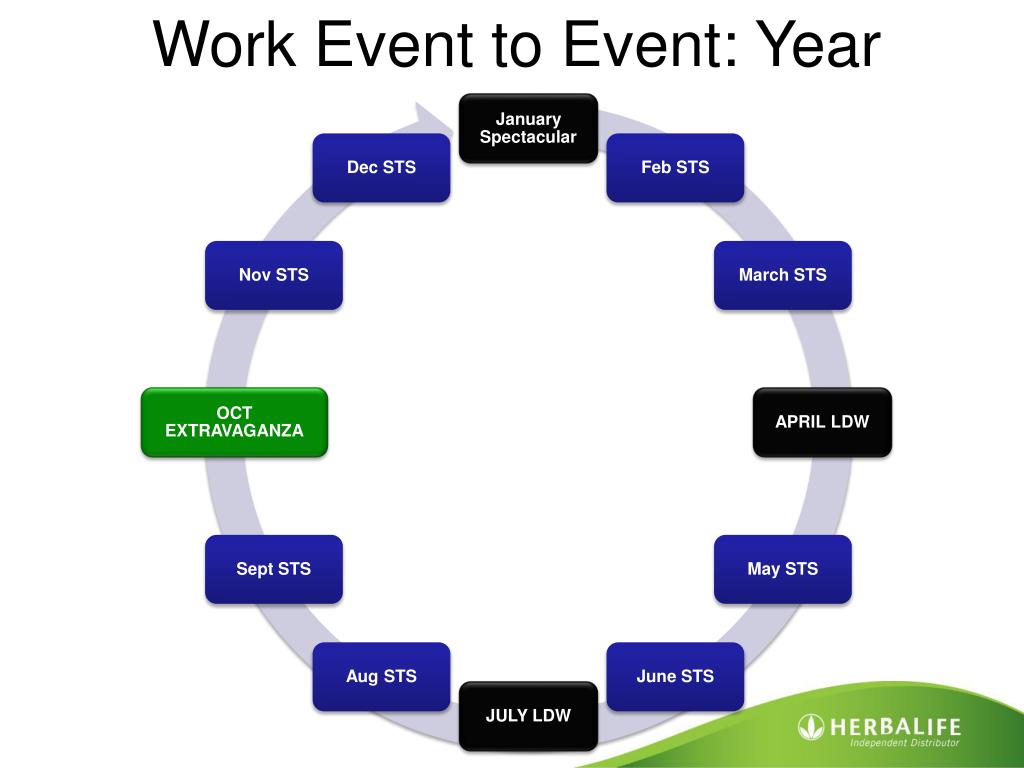 Work Event to Event: Year

January Spectacular

Feb STS

March STS

APRIL LDW

May STS

June STS

JULY LDW

Aug STS

Sept STS

OCT EXTRAVAGANZA

Nov STS

Dec STS

HERBALIFE
Independent Distributor